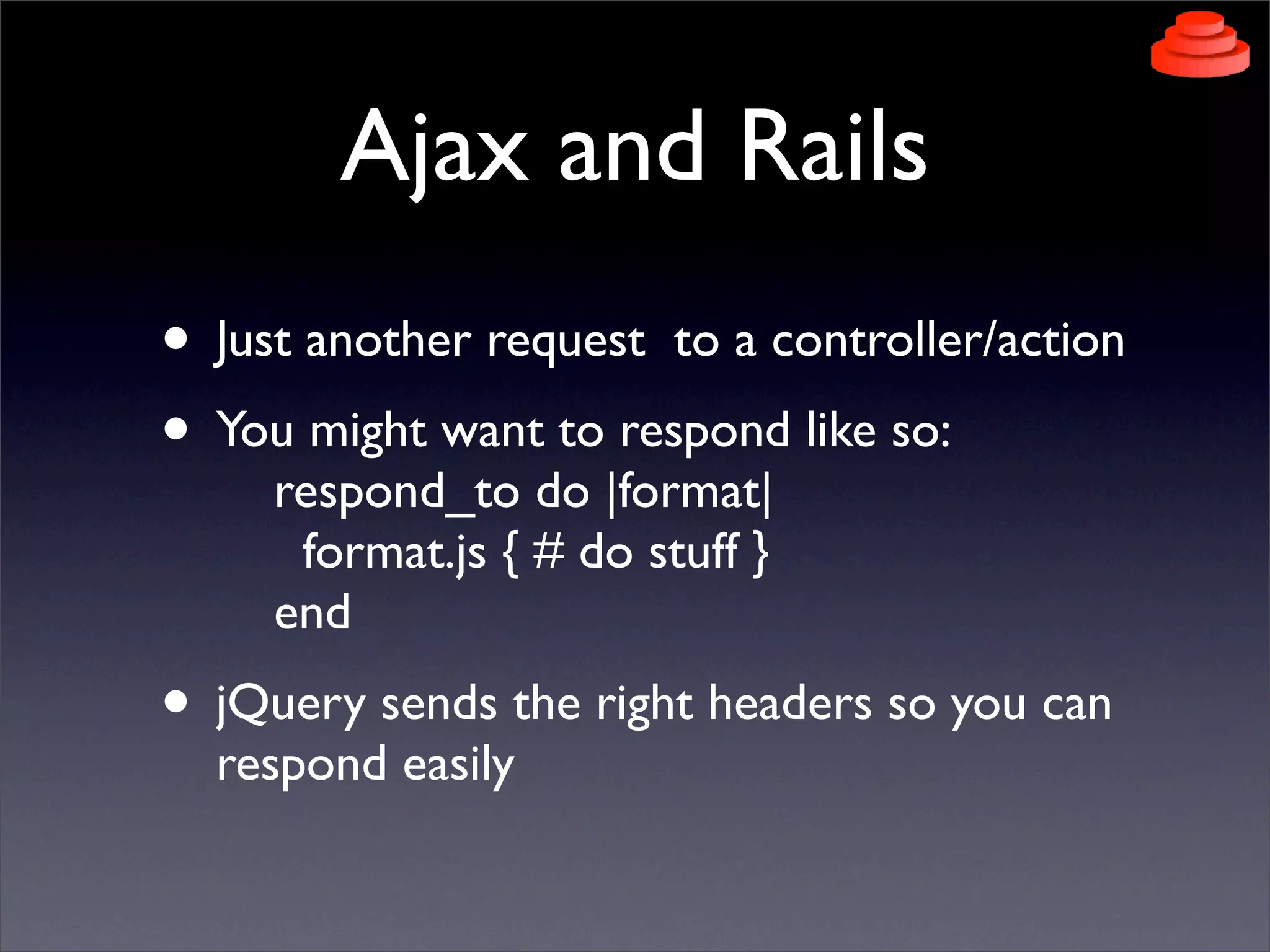 Ajax and Rails

• Just another request to a controller/action

• You might want to respond like so:
respond_to do |format|
format.js { # do stuff }
end

• jQuery sends the right headers so you can respond easily